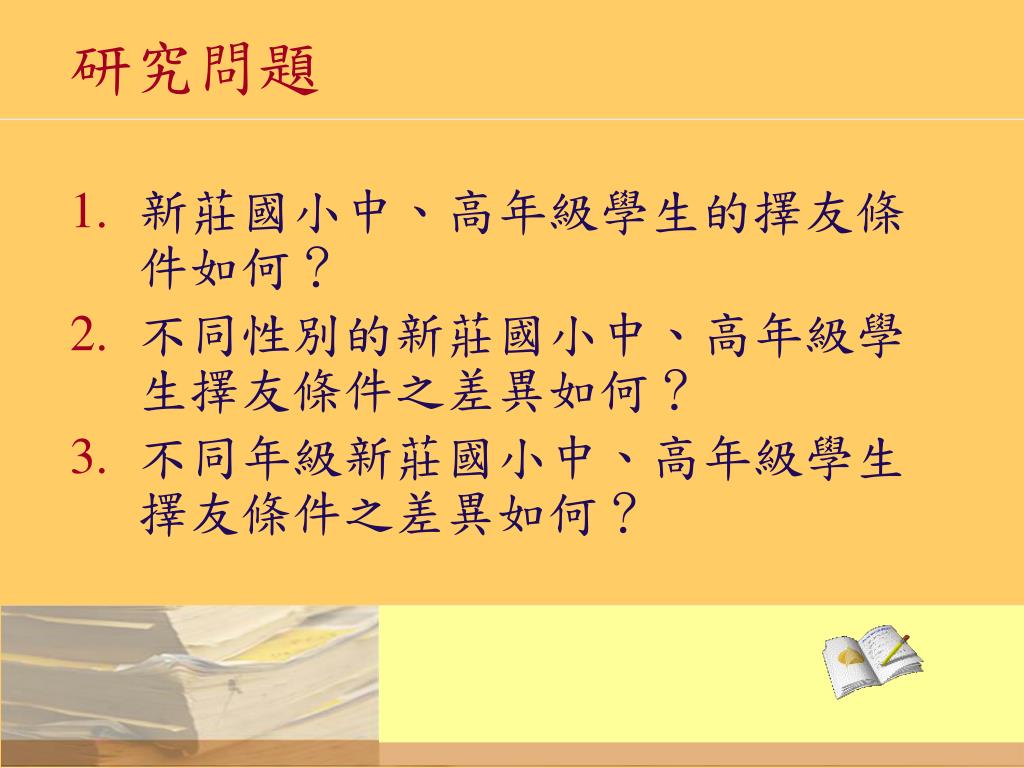 研究問題

1. 新莊國小中、高年級學生的擇友條件如何？
2. 不同性別的新莊國小中、高年級學生擇友條件之差異如何？
3. 不同年級新莊國小中、高年級學生擇友條件之差異如何？